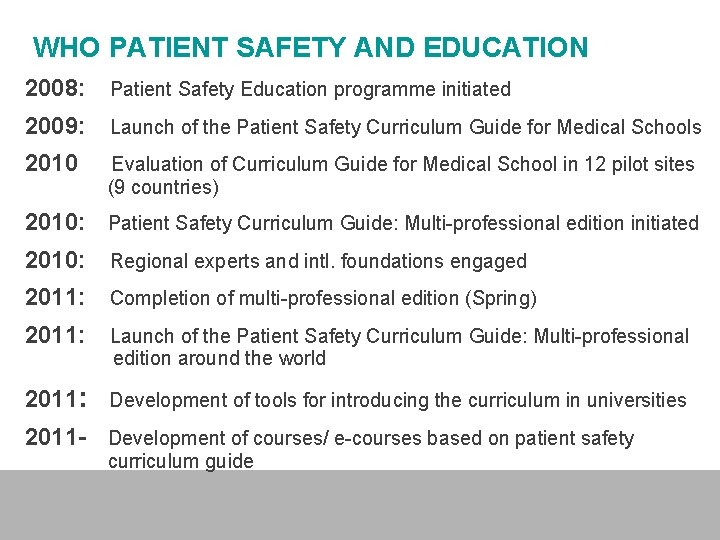 WHO PATIENT SAFETY AND EDUCATION

2008: Patient Safety Education programme initiated

2009: Launch of the Patient Safety Curriculum Guide for Medical Schools

2010 Evaluation of Curriculum Guide for Medical School in 12 pilot sites (9 countries)

2010: Patient Safety Curriculum Guide: Multi-professional edition initiated

2010: Regional experts and intl. foundations engaged

2011: Completion of multi-professional edition (Spring)

2011: Launch of the Patient Safety Curriculum Guide: Multi-professional edition around the world

2011: Development of tools for introducing the curriculum in universities

2011- Development of courses/ e-courses based on patient safety curriculum guide